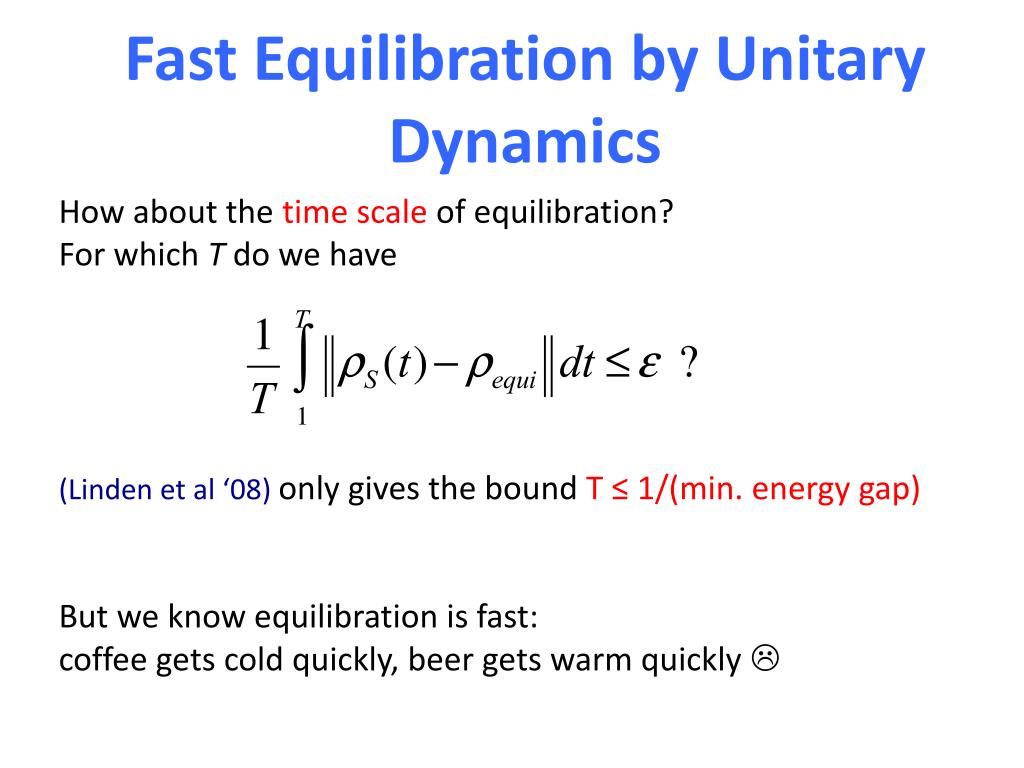 Fast Equilibration by Unitary Dynamics

How about the time scale of equilibration?
For which T do we have

$\frac{1}{T}\int_{1}^{T}\left\|\rho_S(t)-\rho_{equi}\right\|dt \leq \varepsilon$ ?

(Linden et al ‘08) only gives the bound T ≤ 1/(min. energy gap)

But we know equilibration is fast:
coffee gets cold quickly, beer gets warm quickly ☹